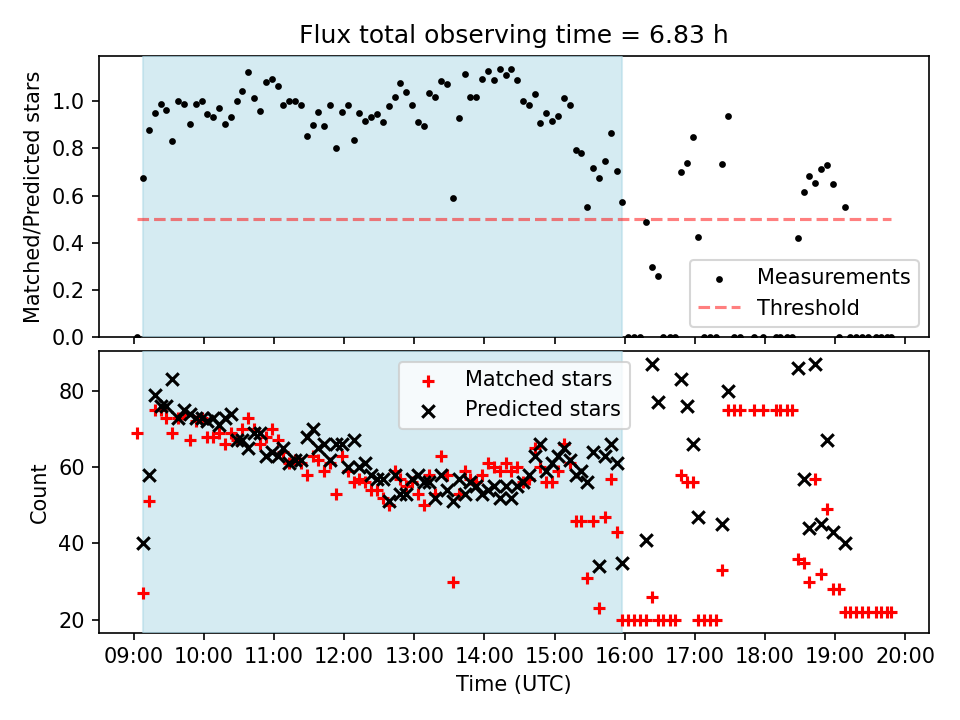 Flux total observing time = 6.83 h

Matched/Predicted stars

1.0
0.8
0.6
0.4
0.2
0.0

Measurements
Threshold

Count

80
60
40
20

Matched stars
Predicted stars

09:00 10:00 11:00 12:00 13:00 14:00 15:00 16:00 17:00 18:00 19:00 20:00

Time (UTC)